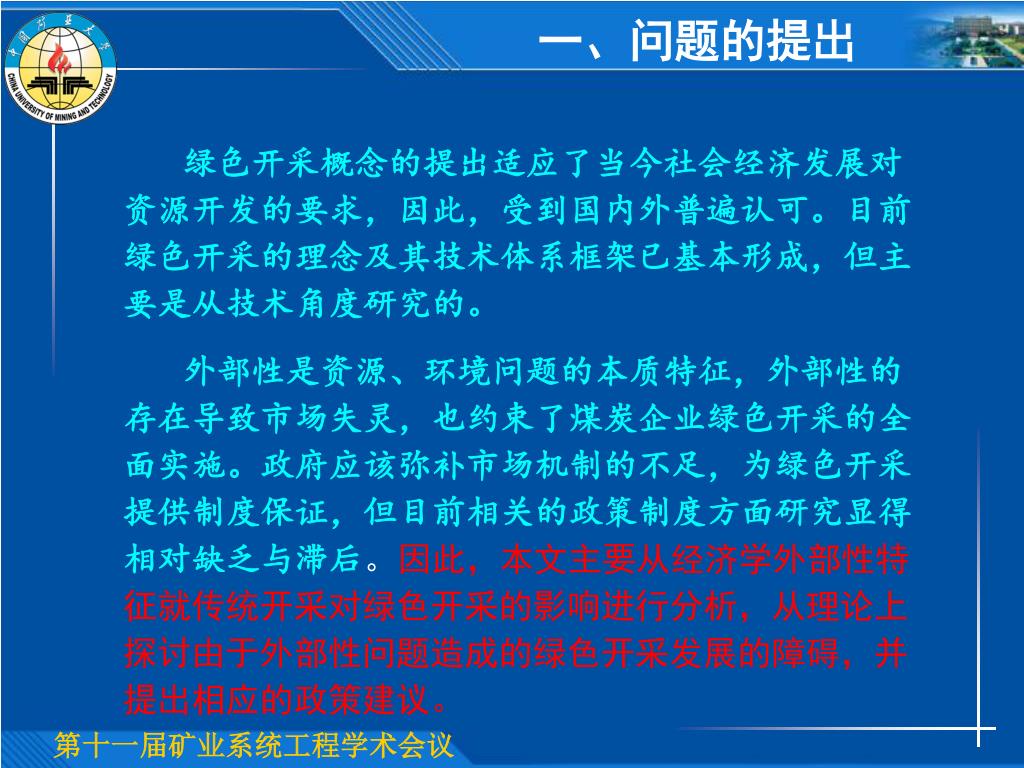 中国矿业大学
CHINA UNIVERSITY OF MINING AND TECHNOLOGY

一、问题的提出

绿色开采概念的提出适应了当今社会经济发展对资源开发的要求，因此，受到国内外普遍认可。目前绿色开采的理念及其技术体系框架已基本形成，但主要是从技术角度研究的。

外部性是资源、环境问题的本质特征，外部性的存在导致市场失灵，也约束了煤炭企业绿色开采的全面实施。政府应该弥补市场机制的不足，为绿色开采提供制度保证，但目前相关的政策制度方面研究显得相对缺乏与滞后。因此，本文主要从经济学外部性特征就传统开采对绿色开采的影响进行分析，从理论上探讨由于外部性问题造成的绿色开采发展的障碍，并提出相应的政策建议。

第十一届矿业系统工程学术会议